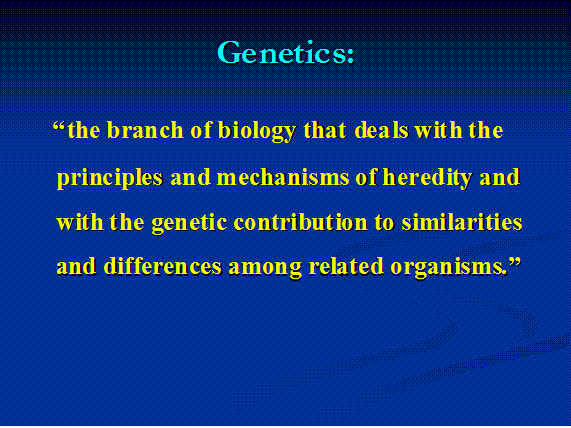 Genetics:

“the branch of biology that deals with the principles and mechanisms of heredity and with the genetic contribution to similarities and differences among related organisms.”